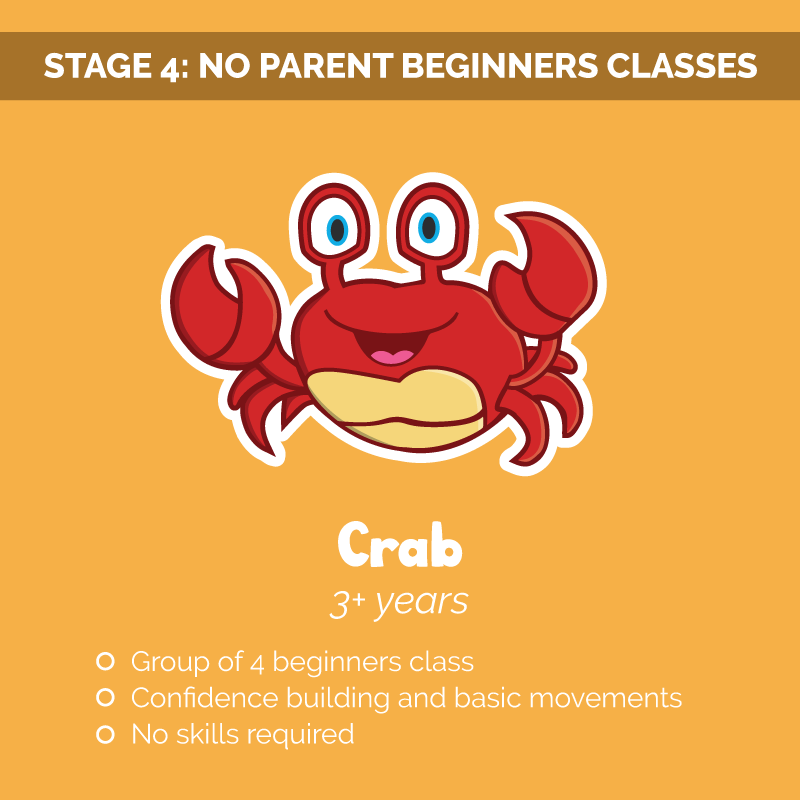 STAGE 4: NO PARENT BEGINNERS CLASSES

Crab

3+ years

- Group of 4 beginners class
- Confidence building and basic movements
- No skills required